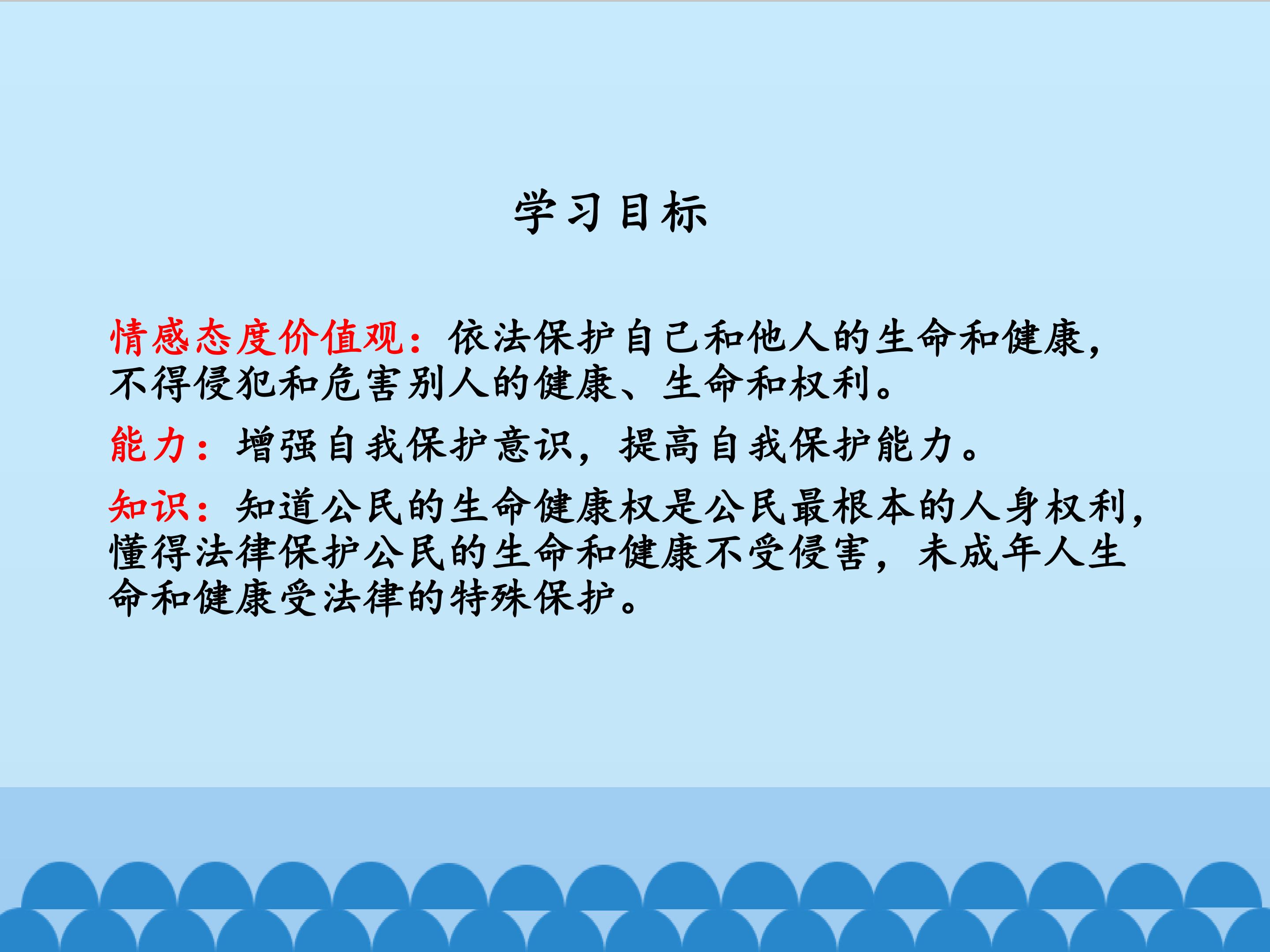 学习目标

情感态度价值观：依法保护自己和他人的生命和健康，不得侵犯和危害别人的健康、生命和权利。

能力：增强自我保护意识，提高自我保护能力。

知识：知道公民的生命健康权是公民最根本的人身权利，懂得法律保护公民的生命和健康不受侵害，未成年人生命和健康受法律的特殊保护。